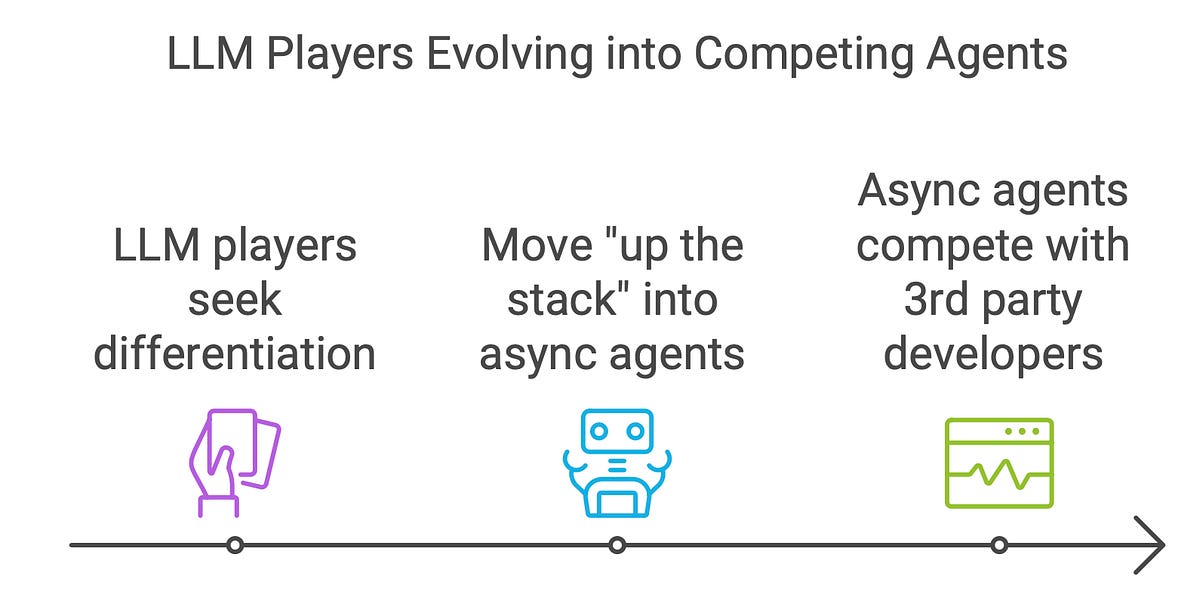 LLM Players Evolving into Competing Agents

LLM players seek differentiation

Move "up the stack" into async agents

Async agents compete with 3rd party developers